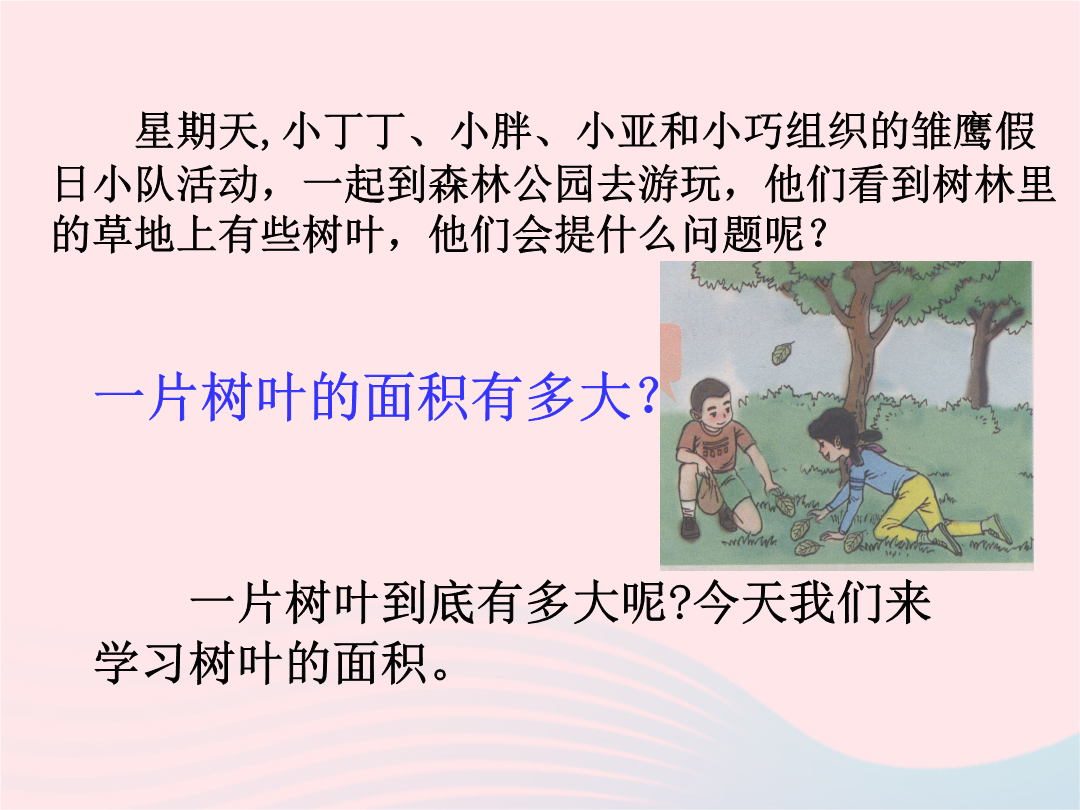 星期天,小丁丁、小胖、小亚和小巧组织的雏鹰假日小队活动，一起到森林公园去游玩，他们看到树林里的草地上有些树叶，他们会提什么问题呢？

一片树叶的面积有多大?

一片树叶到底有多大呢?今天我们来学习树叶的面积。